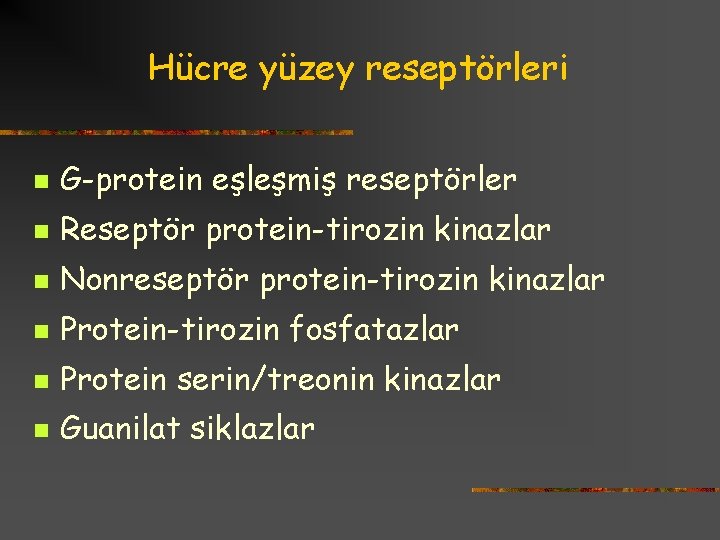 Hücre yüzey reseptörleri

- G-protein eşleşmiş reseptörler
- Reseptör protein-tirozin kinazlar
- Nonreseptör protein-tirozin kinazlar
- Protein-tirozin fosfatazlar
- Protein serin/treonin kinazlar
- Guanilat siklazlar